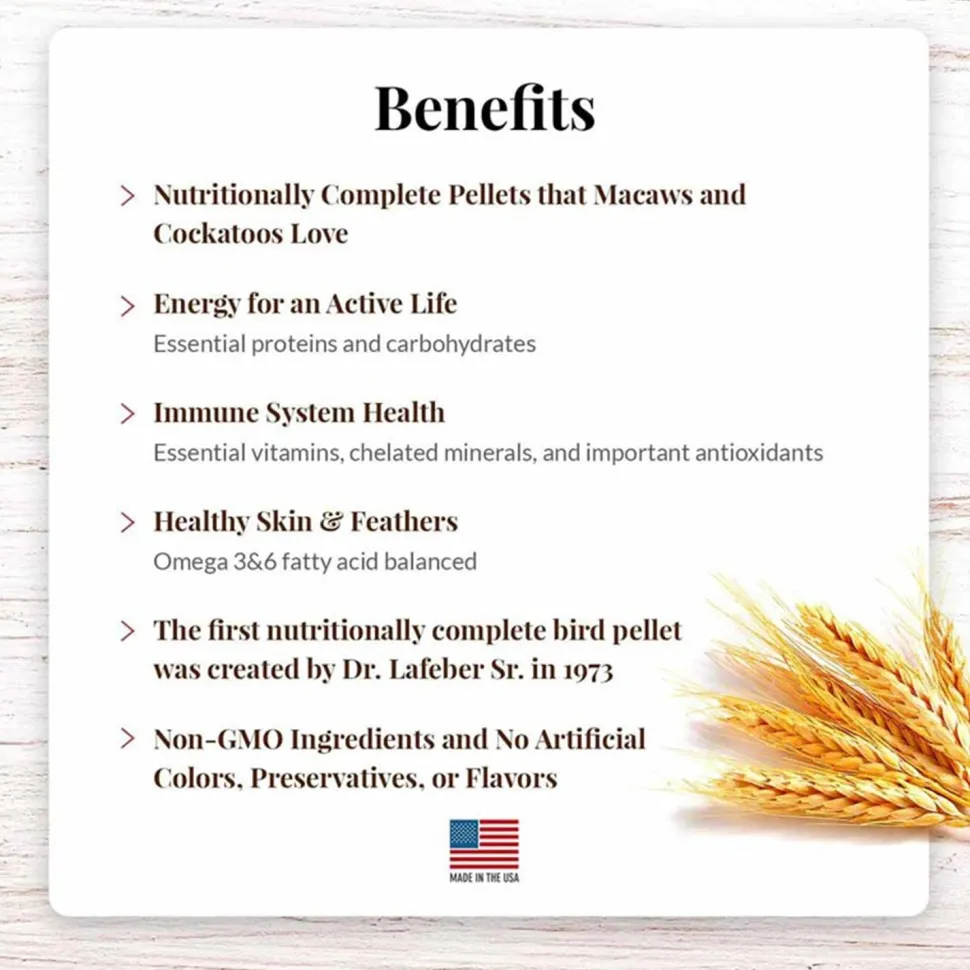 Benefits

> Nutritionally Complete Pellets that Macaws and Cockatoos Love

> Energy for an Active Life
Essential proteins and carbohydrates

> Immune System Health
Essential vitamins, chelated minerals, and important antioxidants

> Healthy Skin & Feathers
Omega 3&6 fatty acid balanced

> The first nutritionally complete bird pellet was created by Dr. Lafeber Sr. in 1973

> Non-GMO Ingredients and No Artificial Colors, Preservatives, or Flavors

MADE IN THE USA